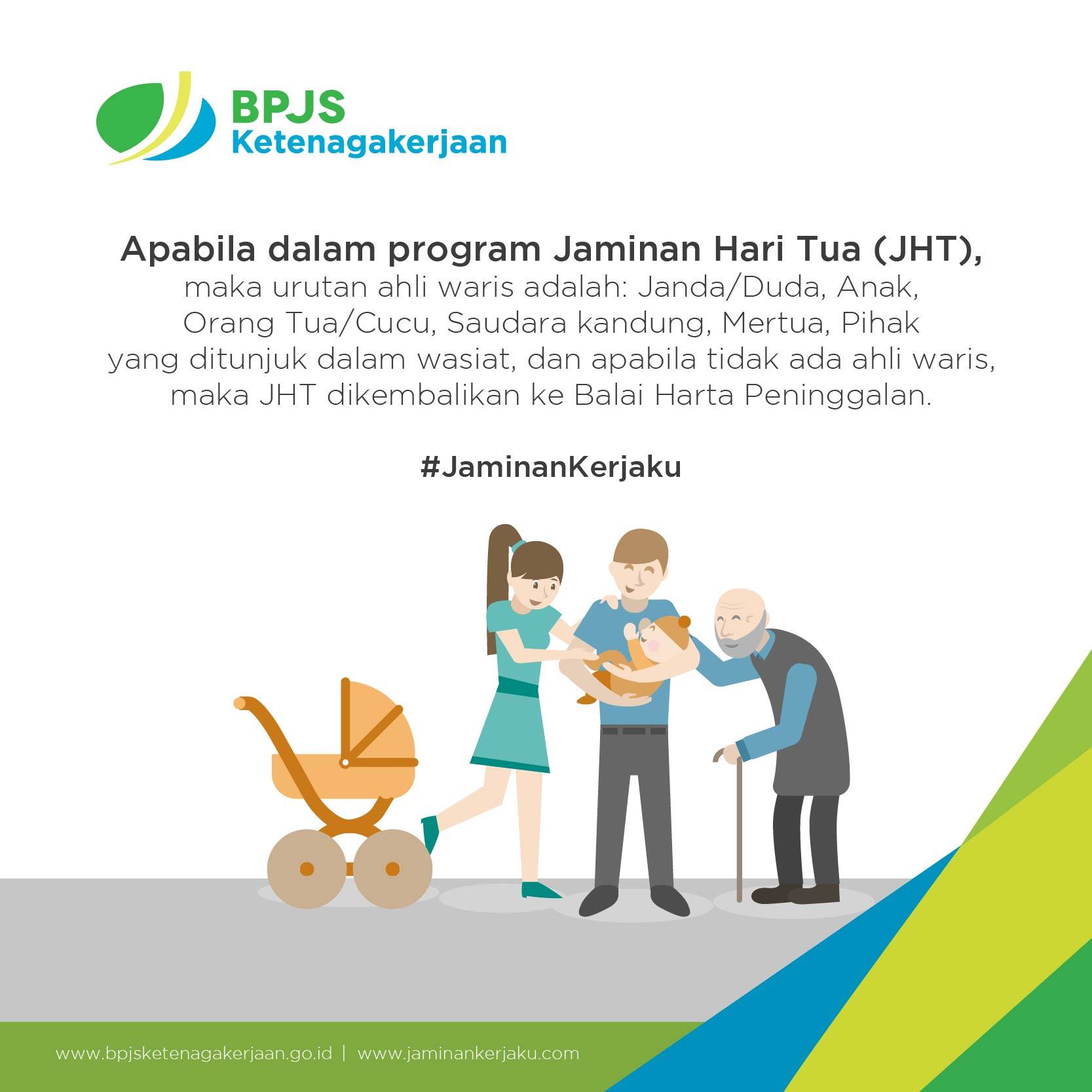 BPJS
Ketenagakerjaan

Apabila dalam program Jaminan Hari Tua (JHT), maka urutan ahli waris adalah: Janda/Duda, Anak, Orang Tua/Cucu, Saudara kandung, Mertua, Pihak yang ditunjuk dalam wasiat, dan apabila tidak ada ahli waris, maka JHT dikembalikan ke Balai Harta Peninggalan.

#JaminanKerjaku

www.bpjsketenagakerjaan.go.id | www.jaminankerjaku.com